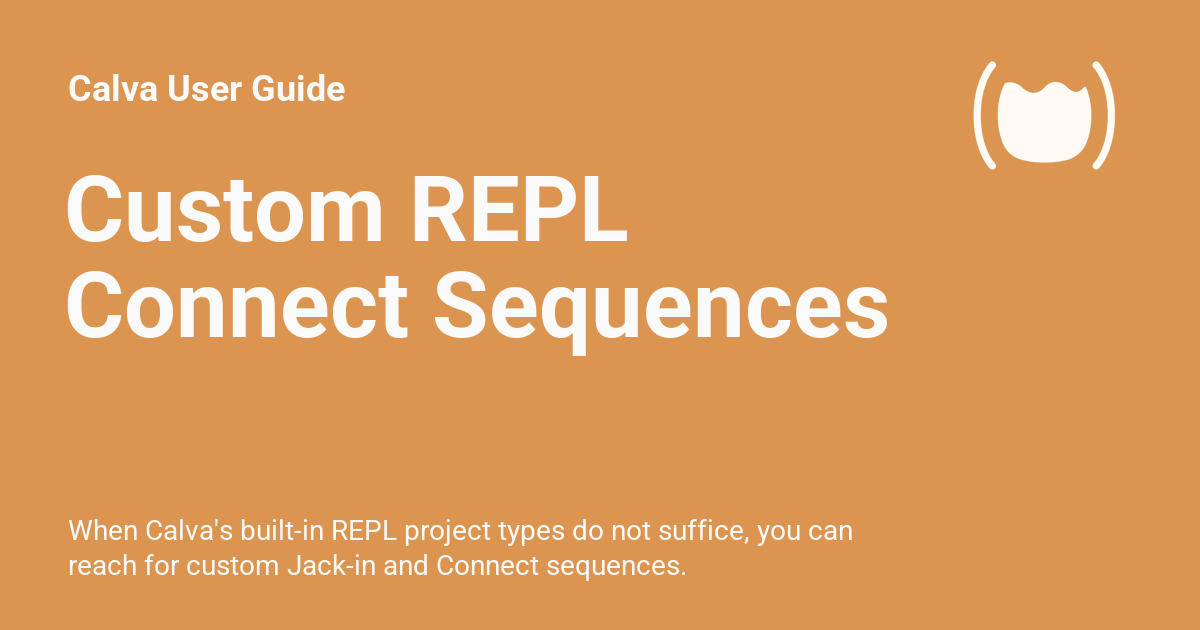 Calva User Guide

Custom REPL Connect Sequences

When Calva's built-in REPL project types do not suffice, you can reach for custom Jack-in and Connect sequences.